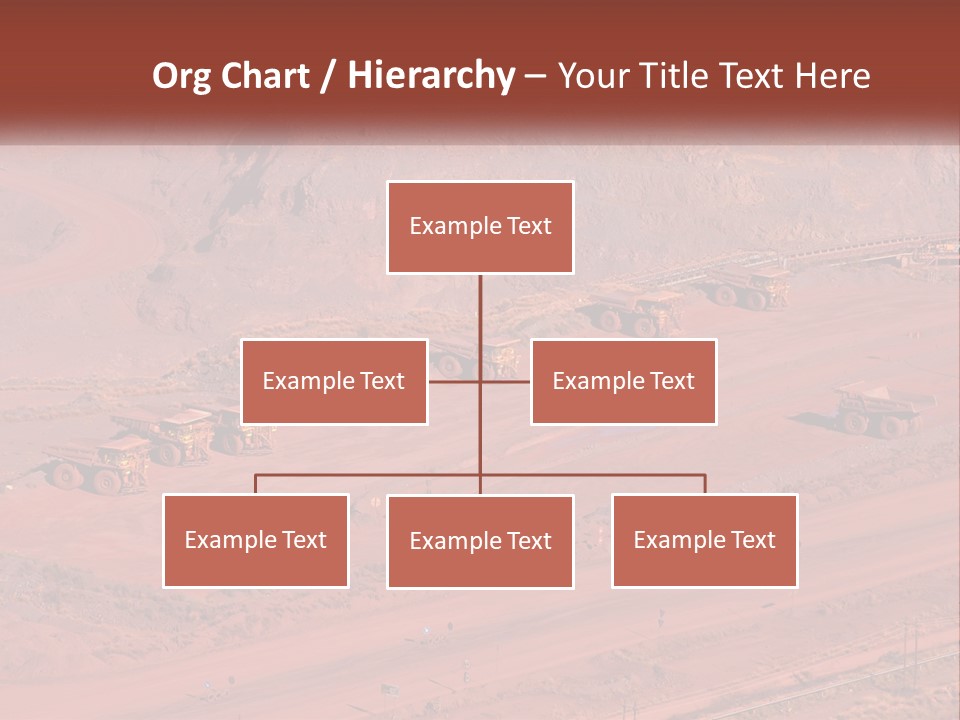 Org Chart / Hierarchy – Your Title Text Here

Example Text

Example Text

Example Text

Example Text

Example Text

Example Text